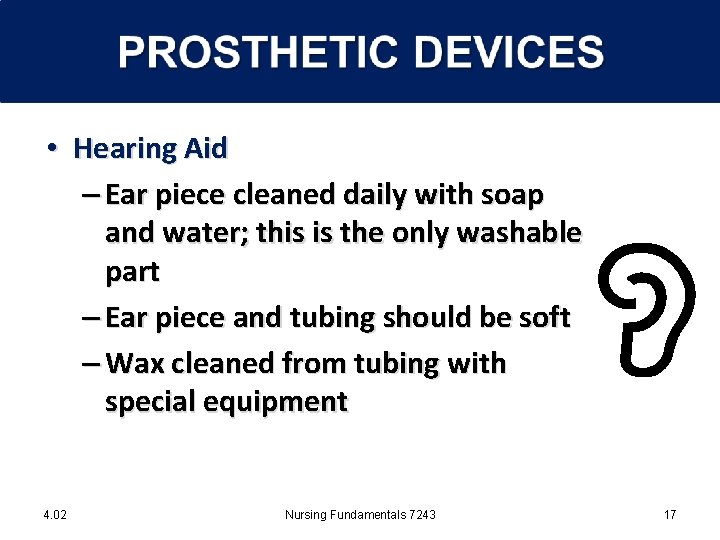 PROSTHETIC DEVICES

• Hearing Aid
– Ear piece cleaned daily with soap and water; this is the only washable part
– Ear piece and tubing should be soft
– Wax cleaned from tubing with special equipment

4.02
Nursing Fundamentals 7243
17